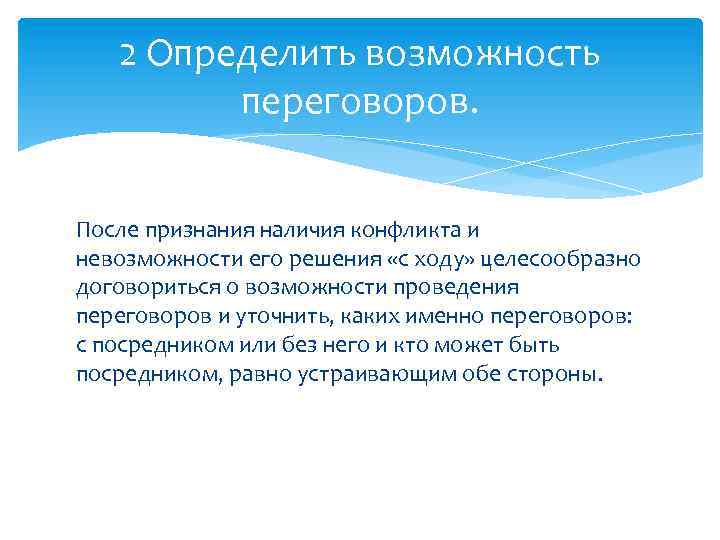 2 Определить возможность переговоров.

После признания наличия конфликта и невозможности его решения «с ходу» целесообразно договориться о возможности проведения переговоров и уточнить, каких именно переговоров: с посредником или без него и кто может быть посредником, равно устраивающим обе стороны.